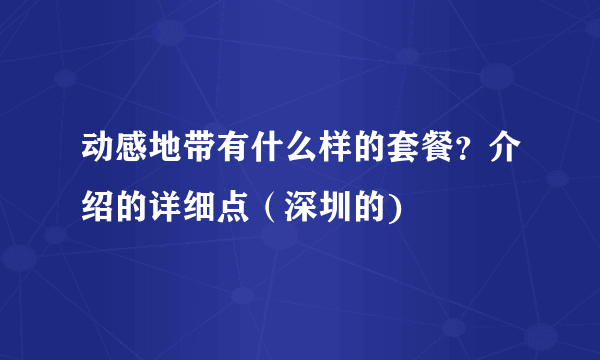 动感地带有什么样的套餐？介绍的详细点（深圳的)